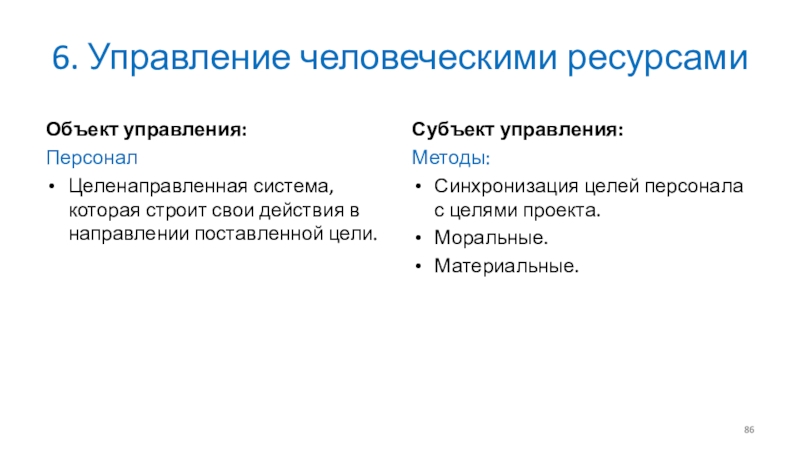 6. Управление человеческими ресурсами

Объект управления:

Персонал

• Целенаправленная система, которая строит свои действия в направлении поставленной цели.

Субъект управления:

Методы:

• Синхронизация целей персонала с целями проекта.
• Моральные.
• Материальные.

86